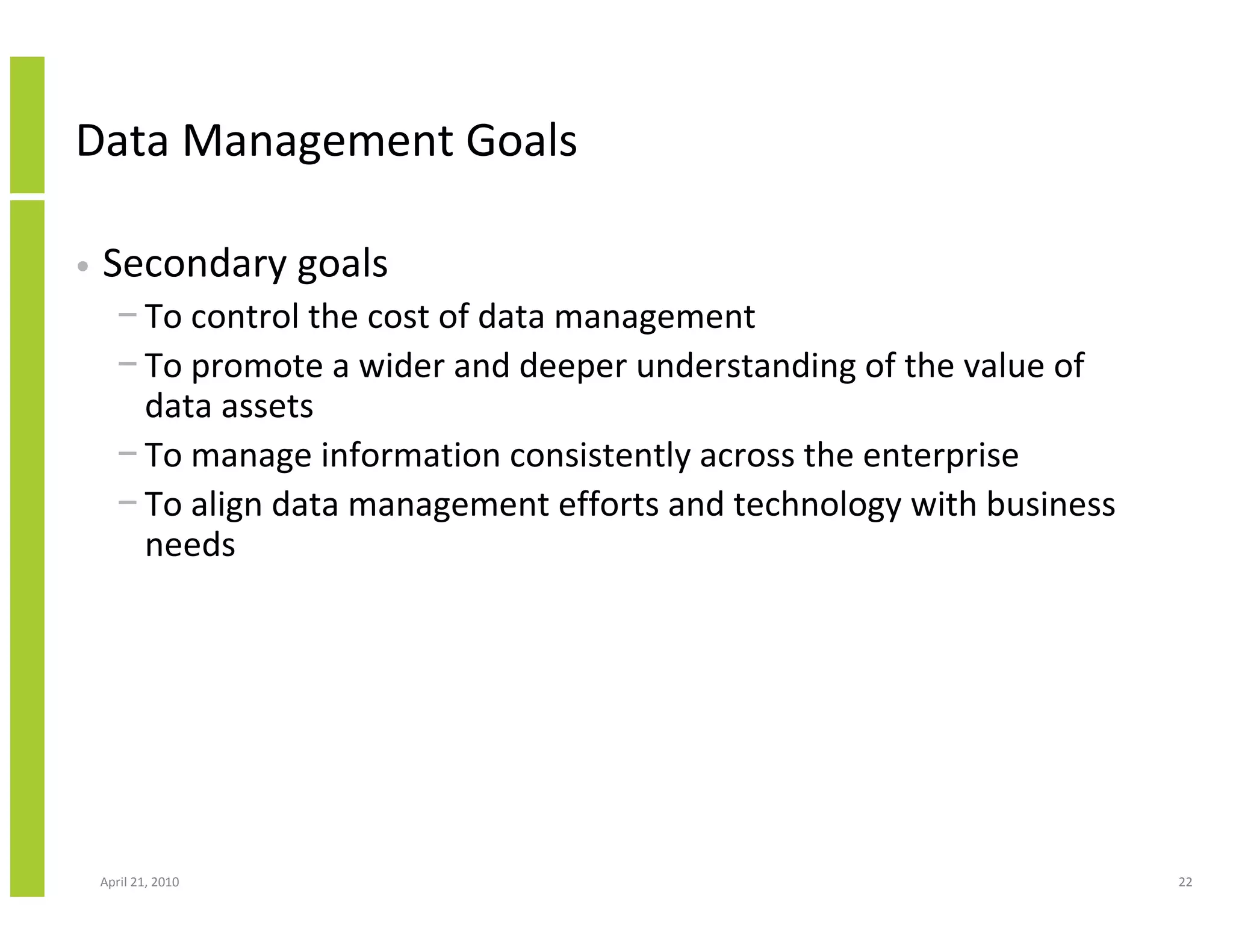 Data Management Goals

• Secondary goals
– To control the cost of data management
– To promote a wider and deeper understanding of the value of data assets
– To manage information consistently across the enterprise
– To align data management efforts and technology with business needs

April 21, 2010

22